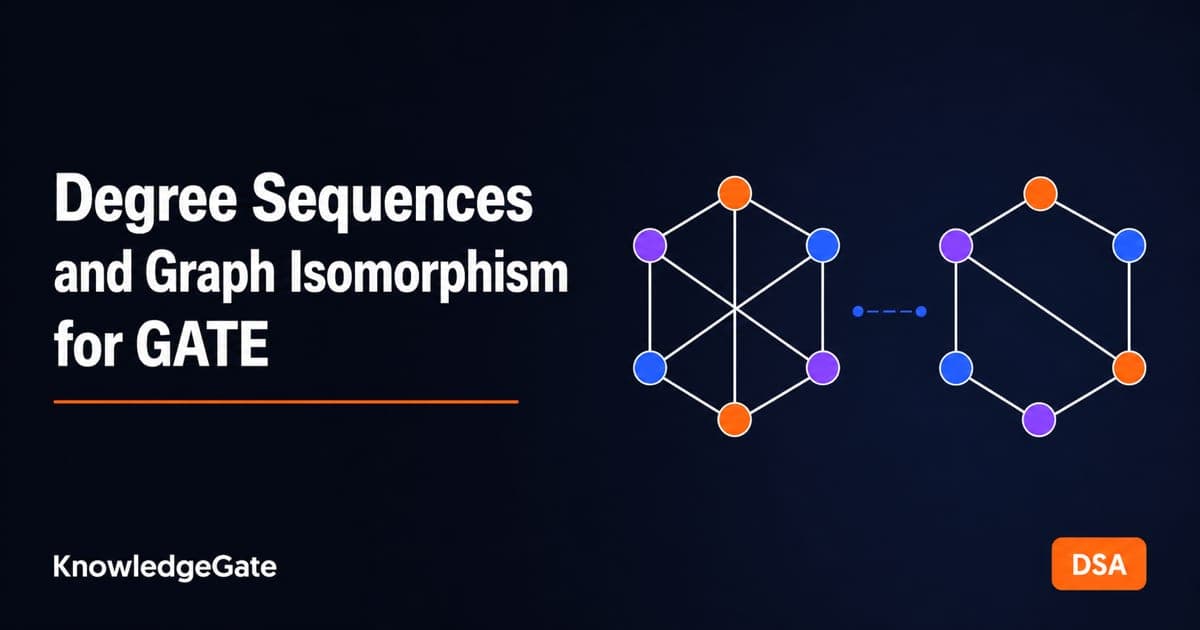 Degree Sequences and Graph Isomorphism for GATE

KnowledgeGate

DSA